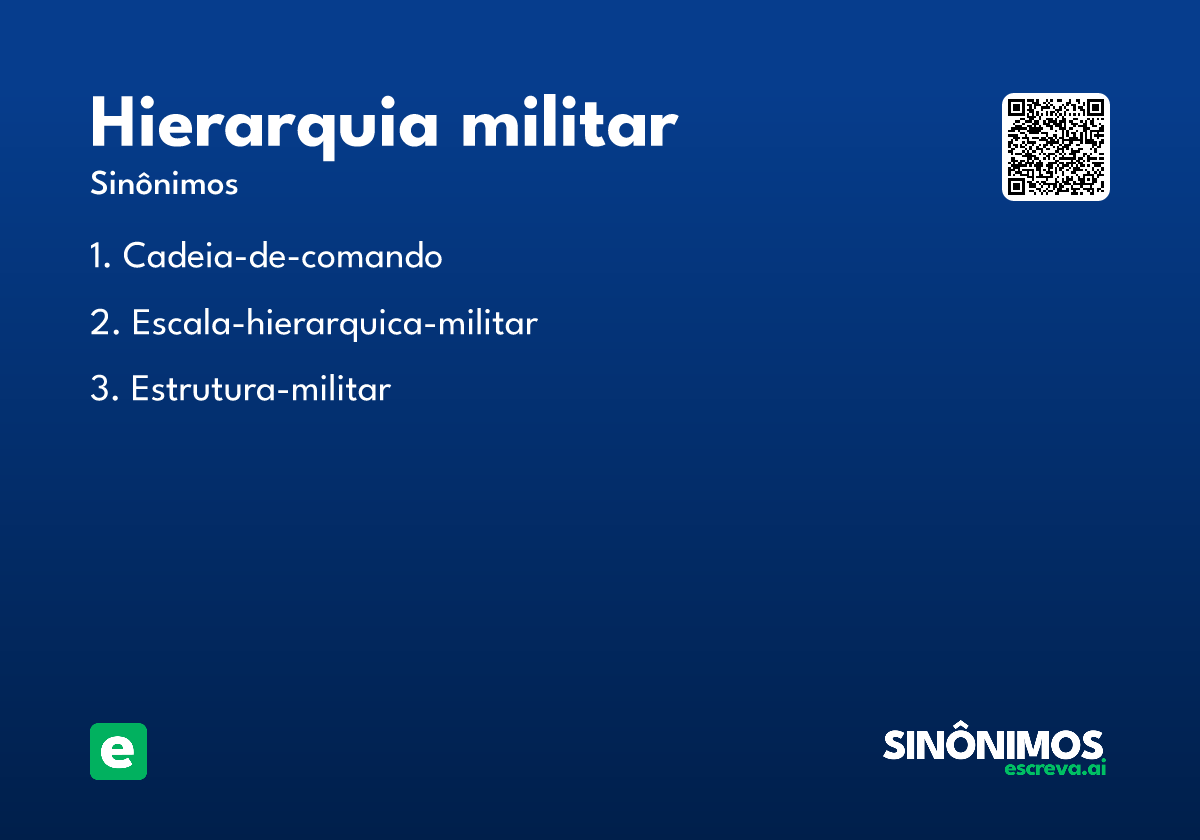 Hierarquia militar
Sinônimos

1. Cadeia-de-comando

2. Escala-hierarquica-militar

3. Estrutura-militar

e

SINÔNIMOS
escreva.ai